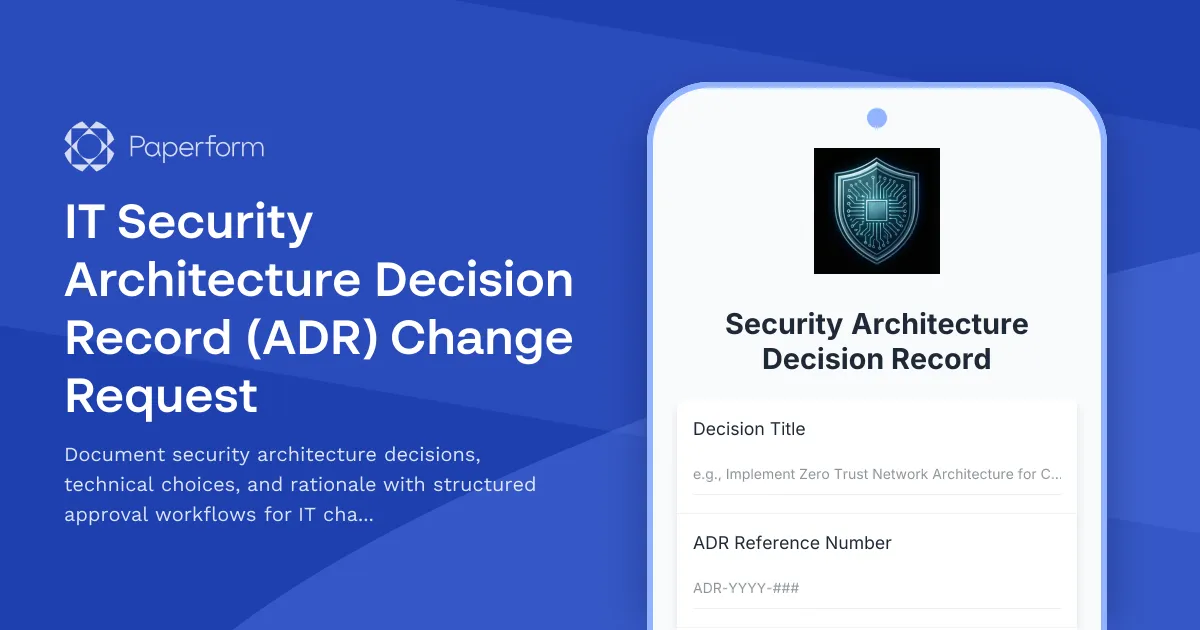 Paperform

IT Security Architecture Decision Record (ADR) Change Request

Document security architecture decisions, technical choices, and rationale with structured approval workflows for IT cha...

Security Architecture Decision Record

Decision Title

e.g., Implement Zero Trust Network Architecture for C...

ADR Reference Number

ADR-YYYY-###